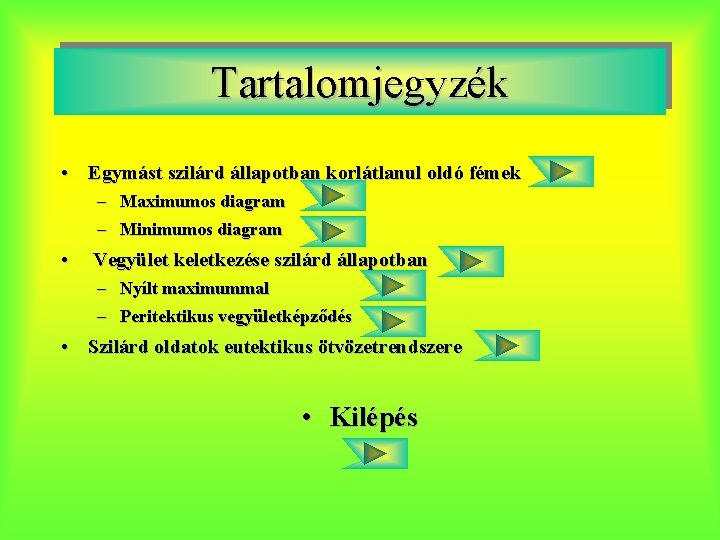 Tartalomjegyzék

• Egymást szilárd állapotban korlátlanul oldó fémek
  – Maximumos diagram
  – Minimumos diagram
• Vegyület keletkezése szilárd állapotban
  – Nyílt maximummal
  – Peritektikus vegyületképződés
• Szilárd oldatok eutektikus ötvözetrendszere

• Kilépés